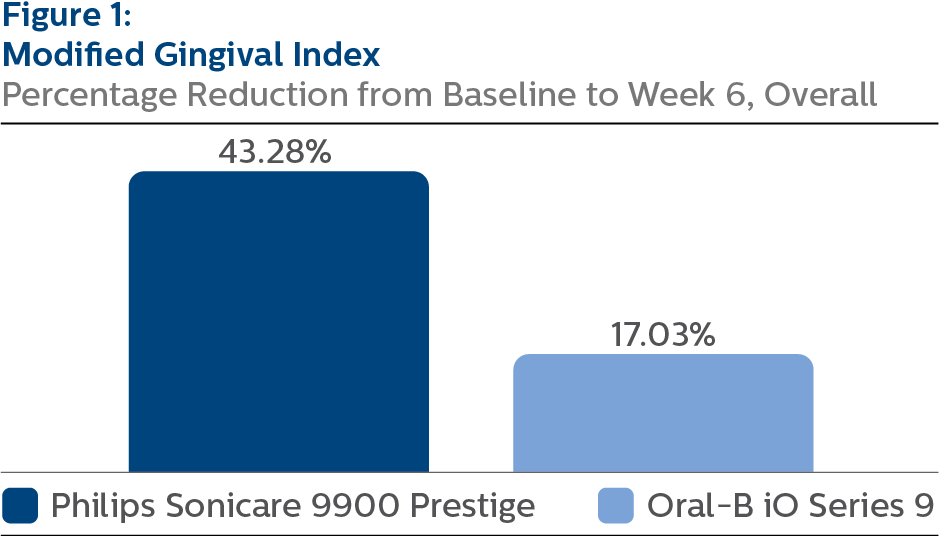 Figure 1:
Modified Gingival Index
Percentage Reduction from Baseline to Week 6, Overall

43.28%

17.03%

Philips Sonicare 9900 Prestige
Oral-B iO Series 9